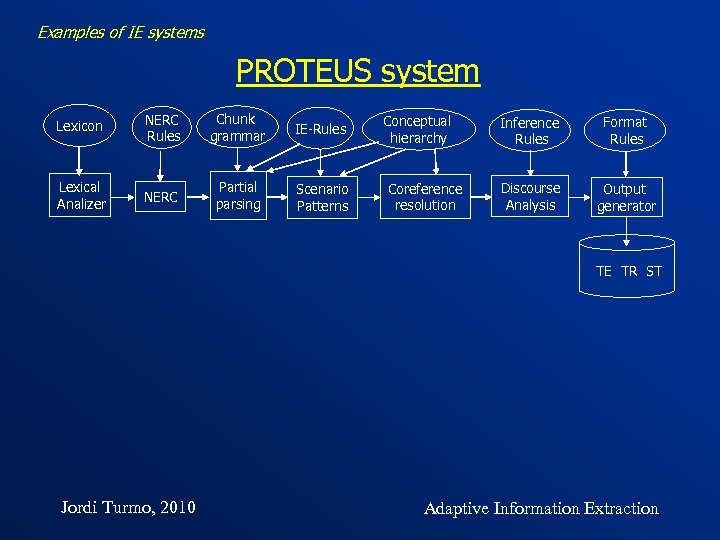 Examples of IE systems

PROTEUS system

Lexicon

NERC Rules

Chunk grammar

IE-Rules

Conceptual hierarchy

Inference Rules

Format Rules

Lexical Analizer

NERC

Partial parsing

Scenario Patterns

Coreference resolution

Discourse Analysis

Output generator

TE TR ST

Jordi Turmo, 2010

Adaptive Information Extraction